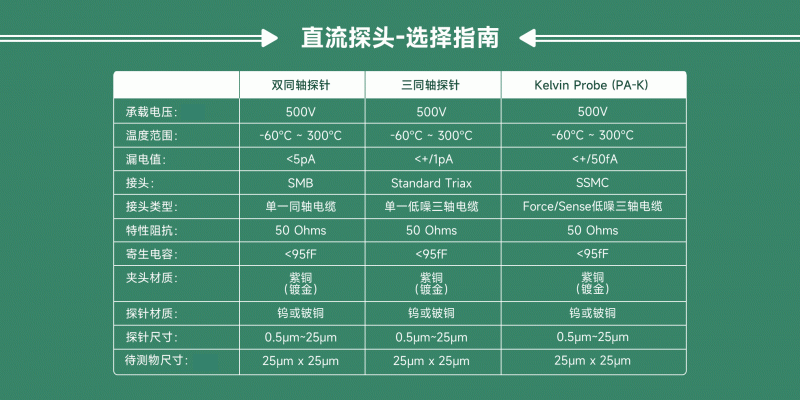 直流探头-选择指南

| | 双同轴探针 | 三同轴探针 | Kelvin Probe (PA-K) |
|---|---|---|---|
| 承载电压: | 500V | 500V | 500V |
| 温度范围: | -60°C ~ 300°C | -60°C ~ 300°C | -60°C ~ 300°C |
| 漏电值: | <5pA | <+/1pA | <+/50fA |
| 接头: | SMB | Standard Triax | SSMC |
| 接头类型: | 单一同轴电缆 | 单一低噪三轴电缆 | Force/Sense低噪三轴电缆 |
| 特性阻抗: | 50 Ohms | 50 Ohms | 50 Ohms |
| 寄生电容: | <95fF | <95fF | <95fF |
| 夹头材质: | 紫铜 (镀金) | 紫铜 (镀金) | 紫铜 (镀金) |
| 探针材质: | 钨或铍铜 | 钨或铍铜 | 钨或铍铜 |
| 探针尺寸: | 0.5μm~25μm | 0.5μm~25μm | 0.5μm~25μm |
| 待测物尺寸: | 25μm x 25μm | 25μm x 25μm | 25μm x 25μm |